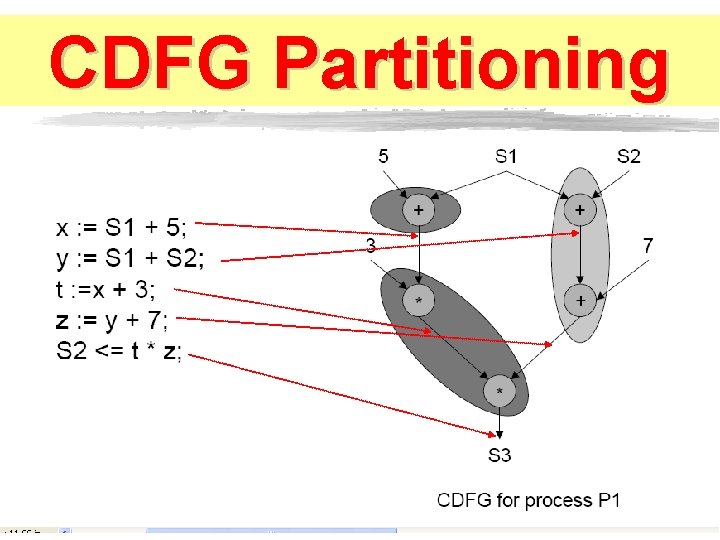 CDFG Partitioning

x := S1 + 5;
y := S1 + S2;
t :=x + 3;
z := y + 7;
S2 <= t * z;

5
S1
S2
+
+
3
7
*
+
*
S3

CDFG for process P1